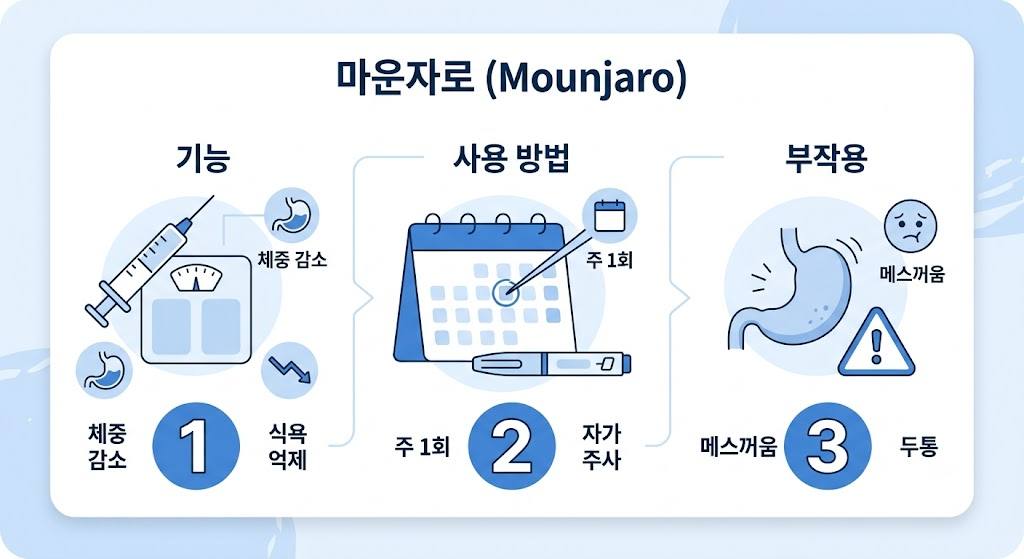 마운자로 (Mounjaro)

기능

체중 감소

체중 감소

1

식욕 억제

사용 방법

주 1회

주 1회

2

자가 주사

부작용

메스꺼움

메스꺼움

3

두통